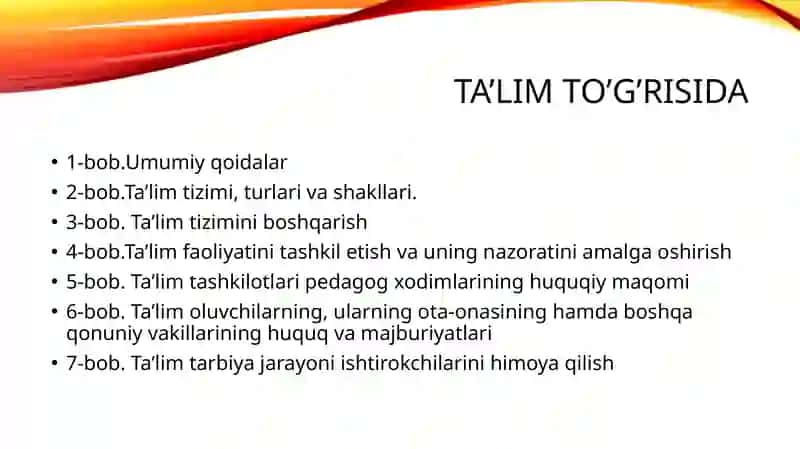 TA'LIM TO'G'RISIDA

• 1-bob.Umumiy qoidalar
• 2-bob.Ta'lim tizimi, turlari va shakllari.
• 3-bob. Ta'lim tizimini boshqarish
• 4-bob.Ta'lim faoliyatini tashkil etish va uning nazoratini amalga oshirish
• 5-bob. Ta'lim tashkilotlari pedagog xodimlarining huquqiy maqomi
• 6-bob. Ta'lim oluvchilarning, ularning ota-onasining hamda boshqa qonuniy vakillarining huquq va majburiyatlari
• 7-bob. Ta'lim tarbiya jarayoni ishtirokchilarini himoya qilish